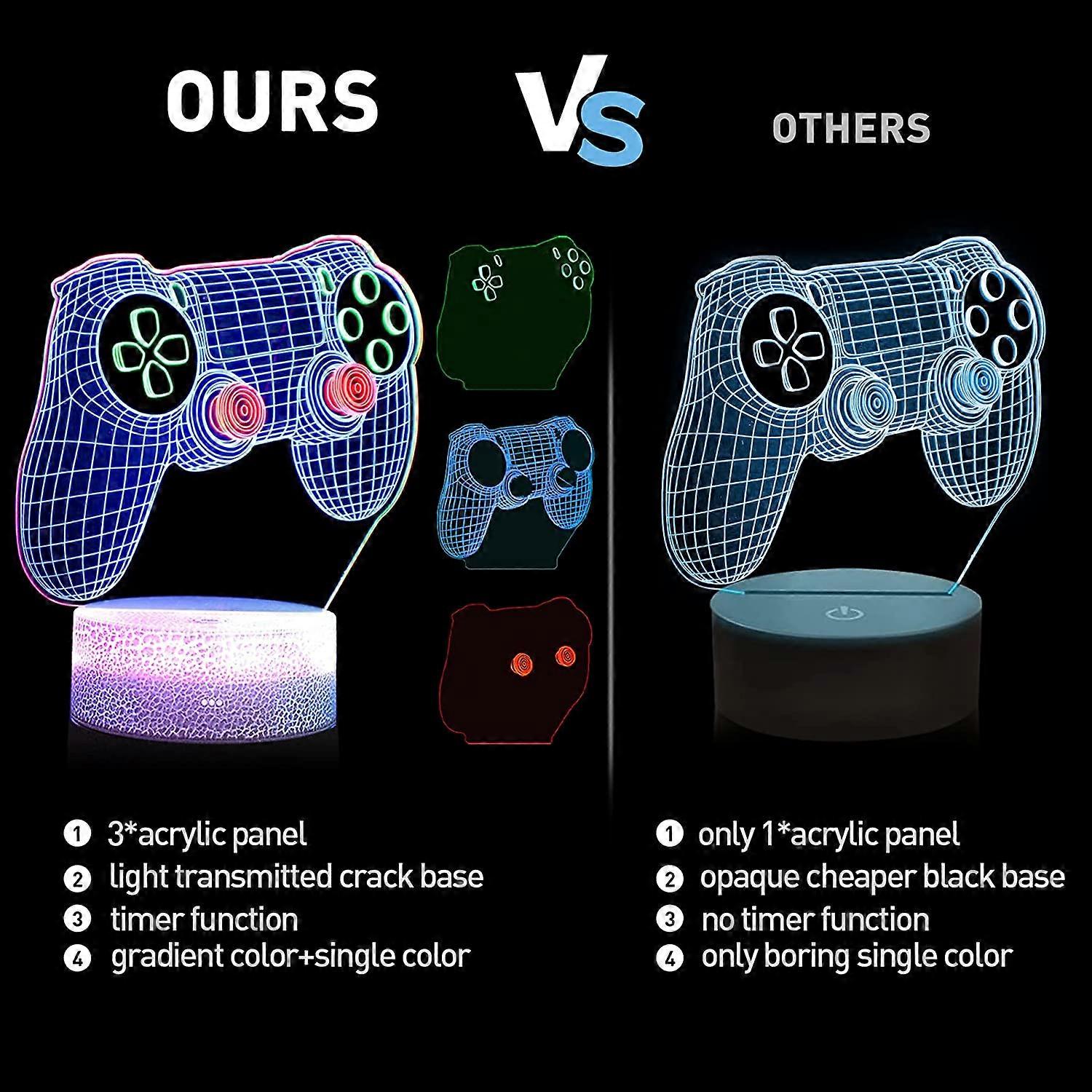 OURS

VS

OTHERS

1 3*acrylic panel
2 light transmitted crack base
3 timer function
4 gradient color+single color

1 only 1*acrylic panel
2 opaque cheaper black base
3 no timer function
4 only boring single color